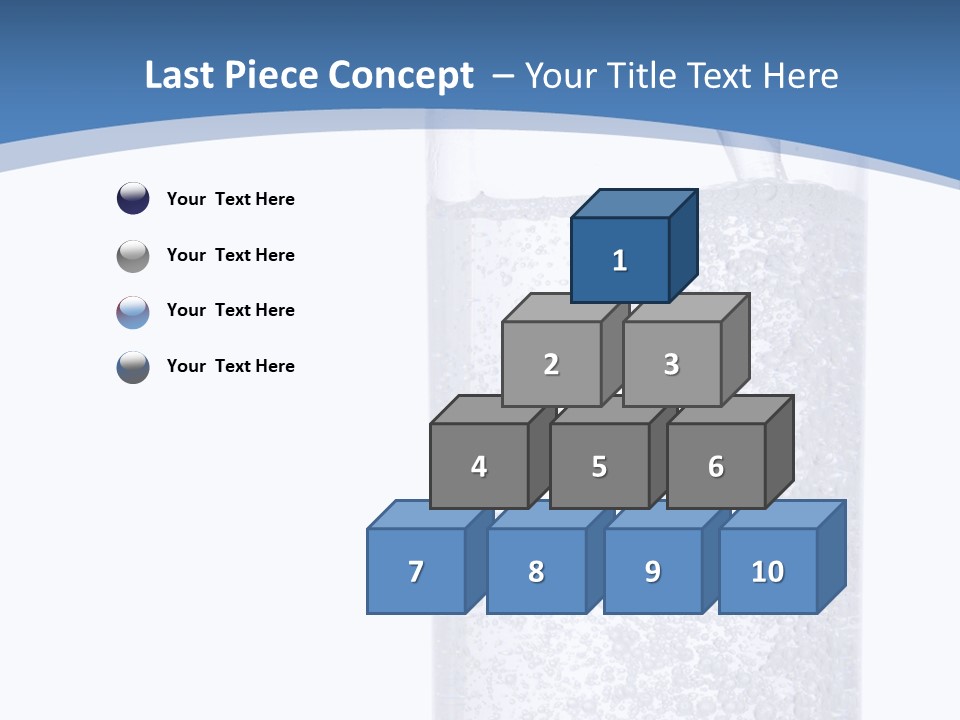 Last Piece Concept – Your Title Text Here

Your Text Here

Your Text Here

Your Text Here

Your Text Here

1

2

3

4

5

6

7

8

9

10